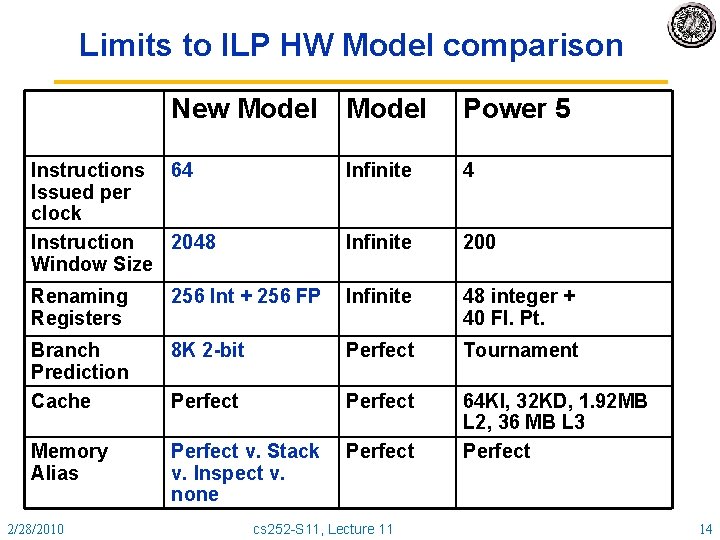 Limits to ILP HW Model comparison

| | New Model | Model | Power 5 |
|---|---|---|---|
| Instructions Issued per clock | 64 | Infinite | 4 |
| Instruction Window Size | 2048 | Infinite | 200 |
| Renaming Registers | 256 Int + 256 FP | Infinite | 48 integer + 40 Fl. Pt. |
| Branch Prediction | 8K 2-bit | Perfect | Tournament |
| Cache | Perfect | Perfect | 64KI, 32KD, 1.92MB L2, 36 MB L3 |
| Memory Alias | Perfect v. Stack v. Inspect v. none | Perfect | Perfect |

2/28/2010 cs252-S11, Lecture 11 14